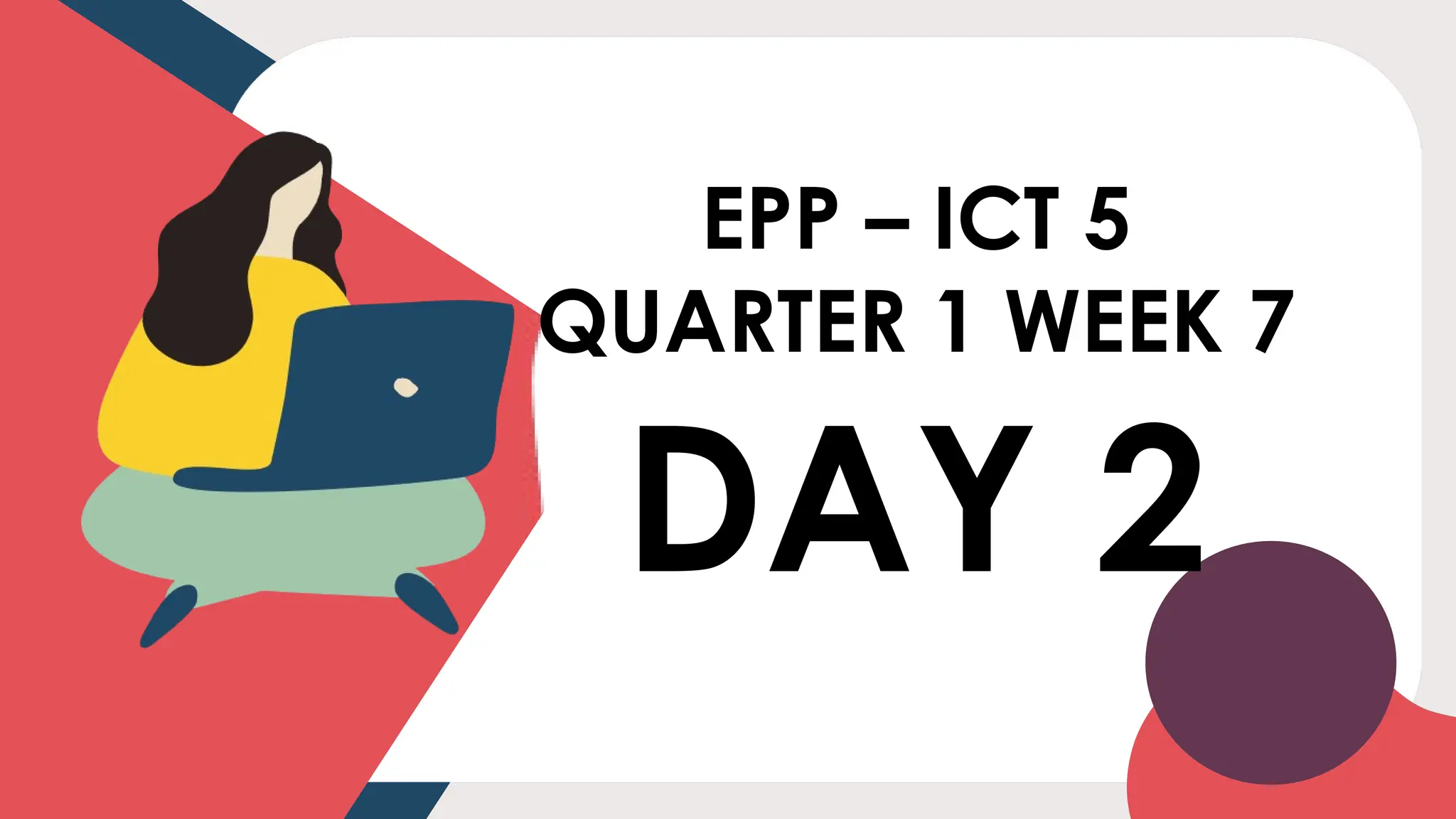 EPP – ICT 5
QUARTER 1 WEEK 7
DAY 2